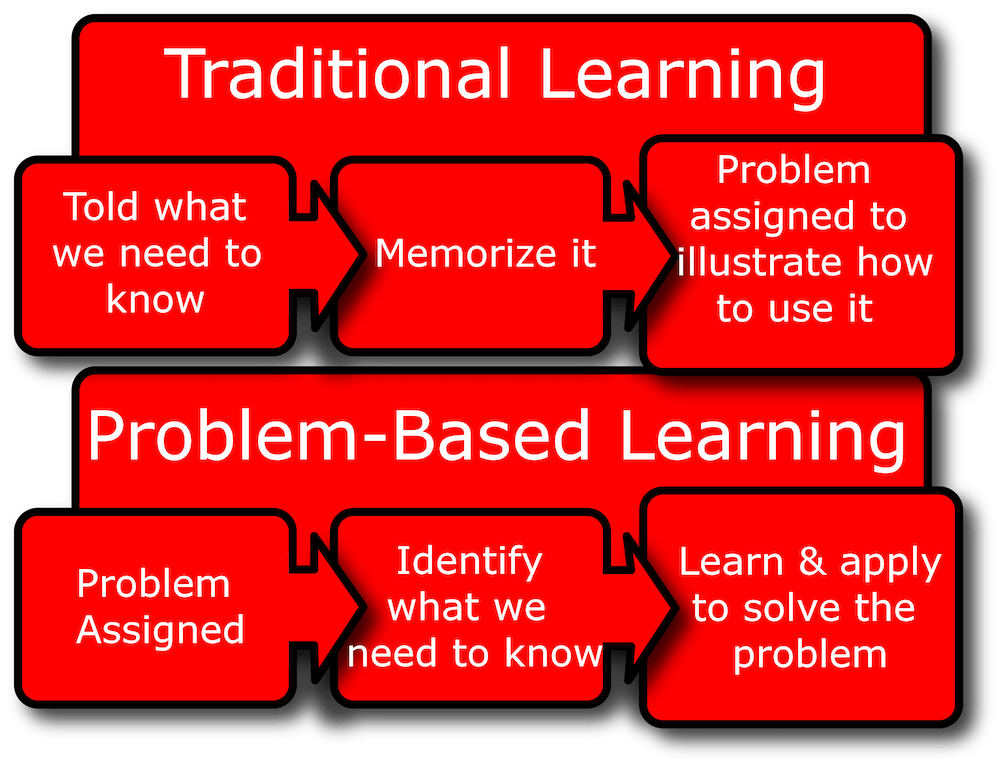 Traditional Learning

Told what we need to know

Memorize it

Problem assigned to illustrate how to use it

Problem-Based Learning

Problem Assigned

Identify what we need to know

Learn & apply to solve the problem